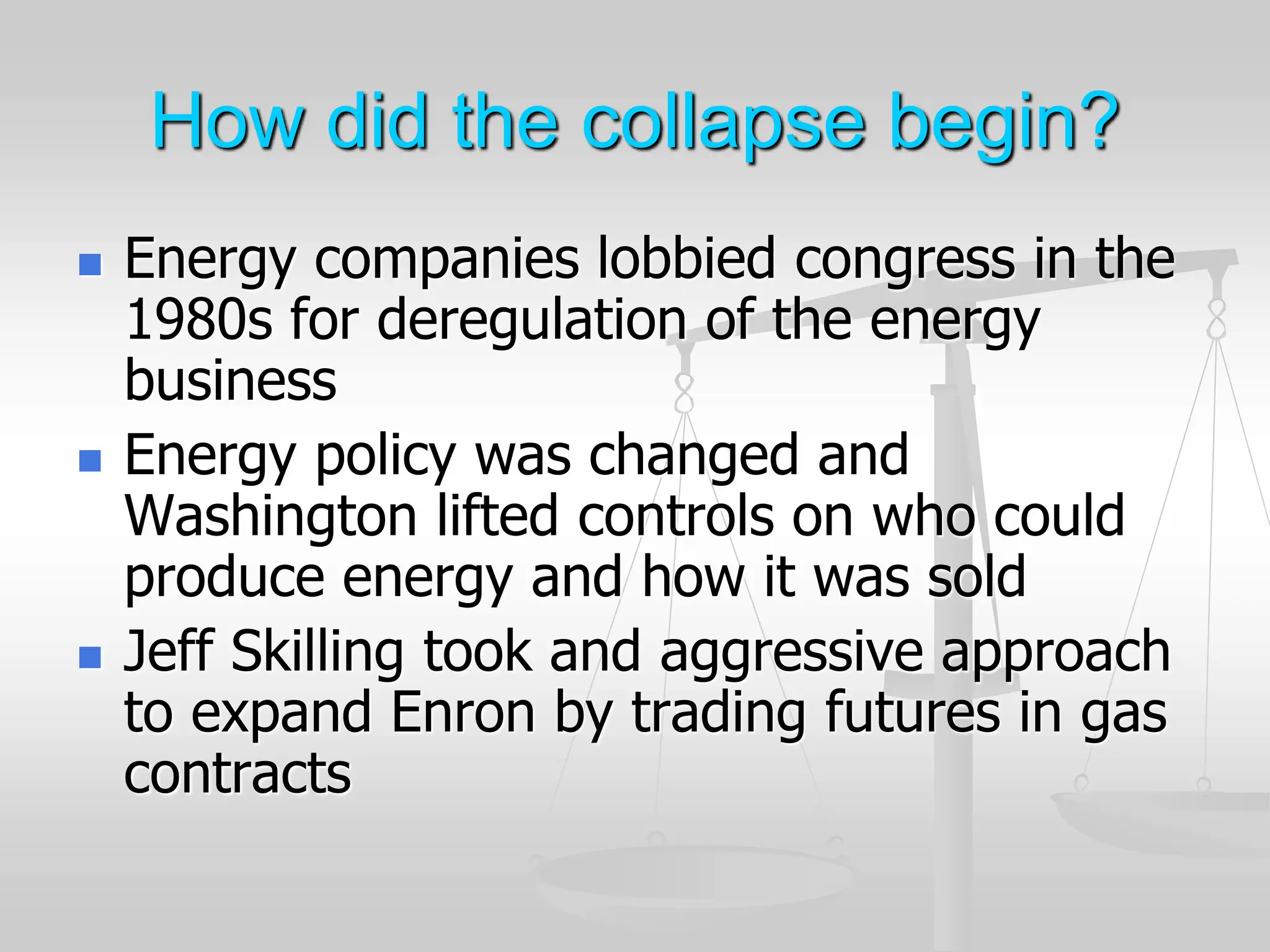 How did the collapse begin?

- Energy companies lobbied congress in the 1980s for deregulation of the energy business
- Energy policy was changed and Washington lifted controls on who could produce energy and how it was sold
- Jeff Skilling took and aggressive approach to expand Enron by trading futures in gas contracts